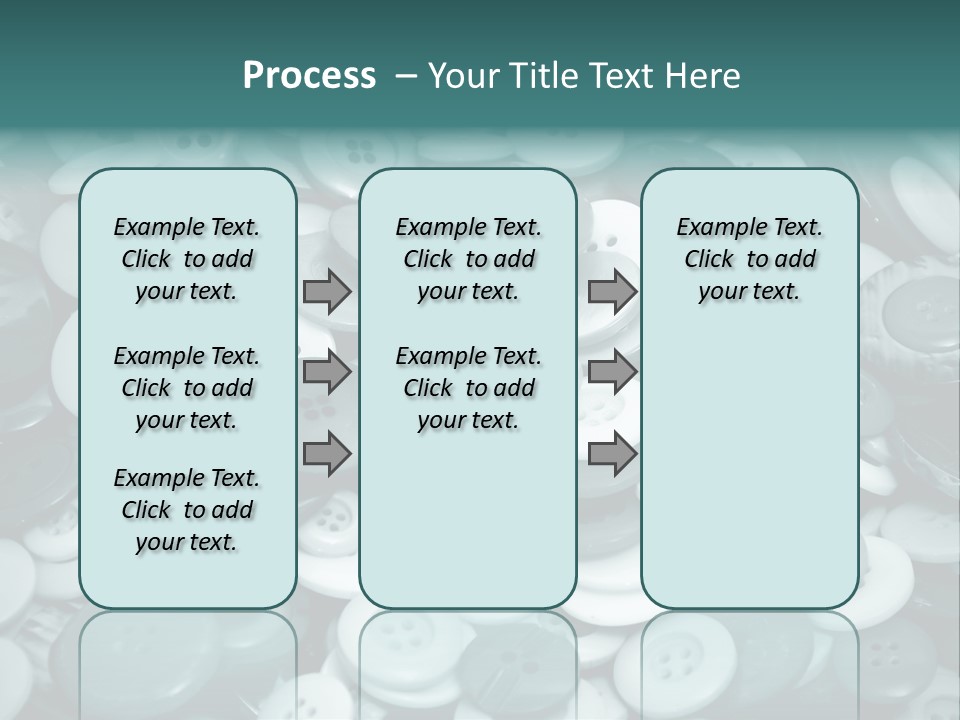 Process – Your Title Text Here

Example Text. Click to add your text.

Example Text. Click to add your text.

Example Text. Click to add your text.

Example Text. Click to add your text.

Example Text. Click to add your text.

Example Text. Click to add your text.